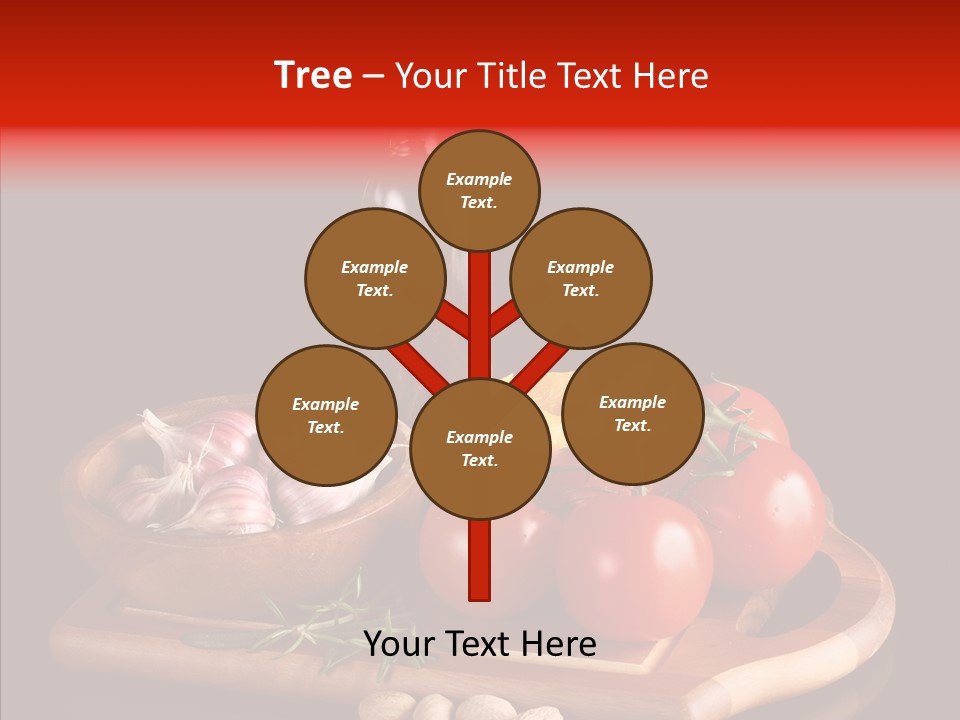 Tree – Your Title Text Here

Example Text.

Example Text.

Example Text.

Example Text.

Example Text.

Example Text.

Your Text Here